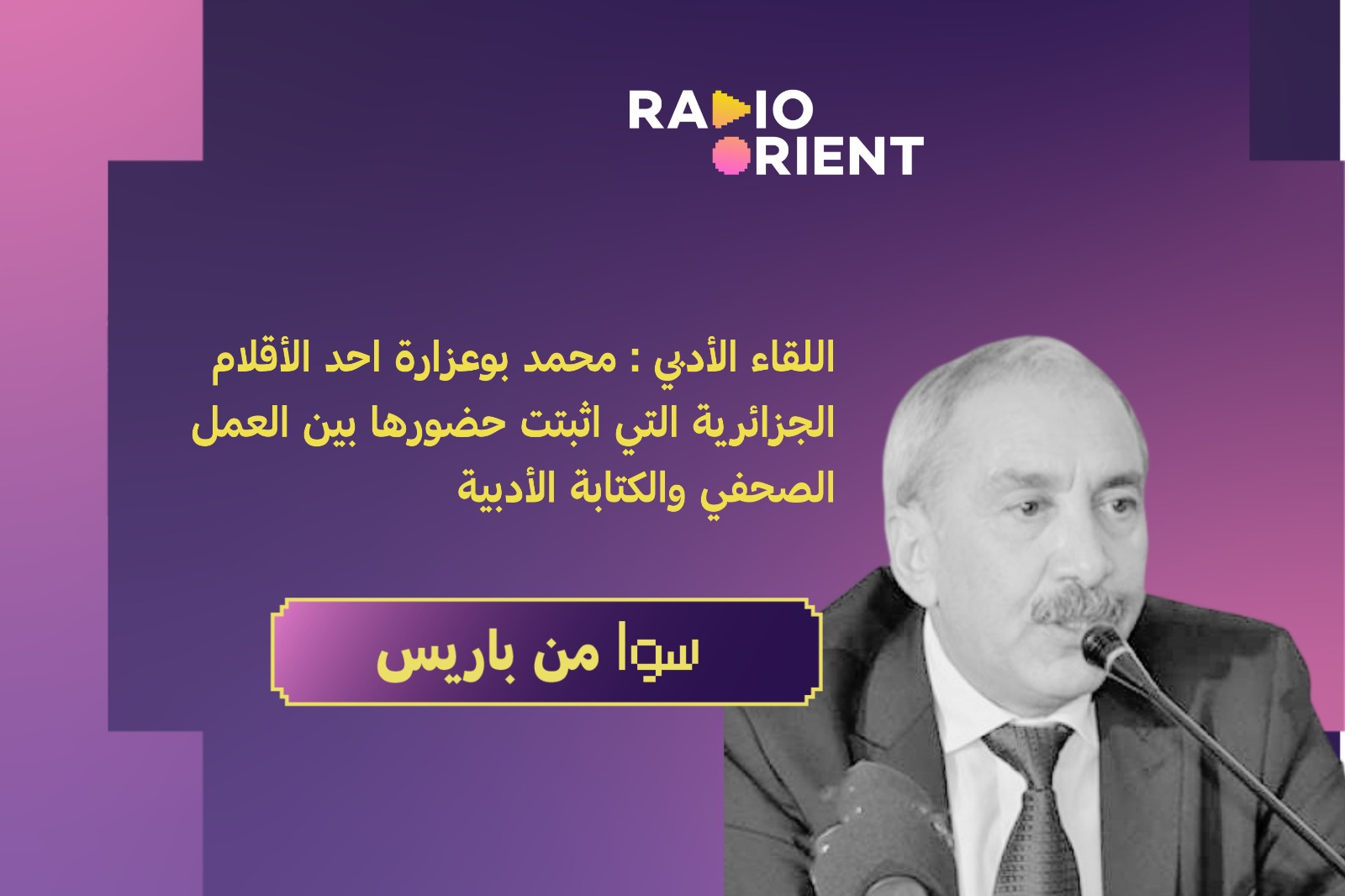 RADIO
ORIENT

اللقاء الأدبي : محمد بوعزارة احد الأقلام الجزائرية التي اثبتت حضورها بين العمل الصحفي والكتابة الأدبية

سوا من باريس